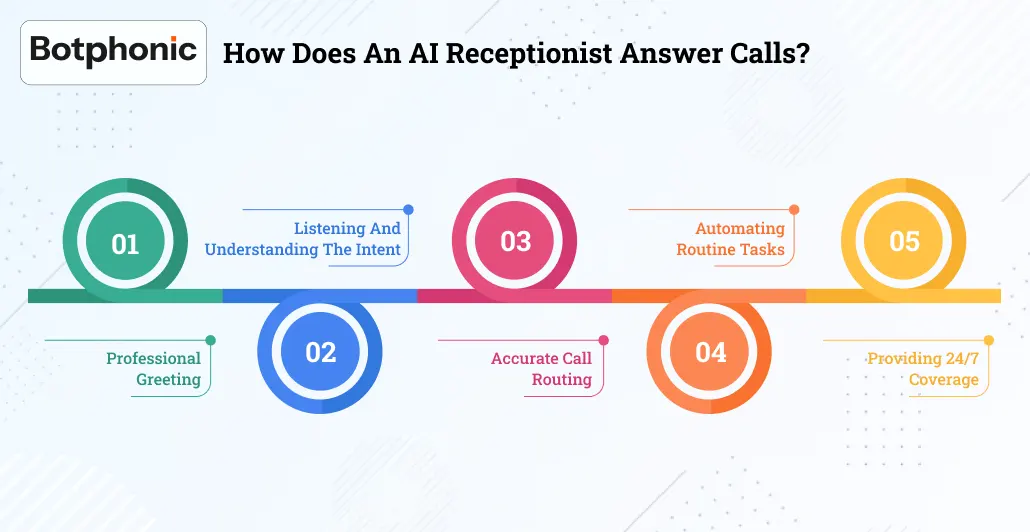 Botphonic

How Does An AI Receptionist Answer Calls?

01

Professional Greeting

02

Listening And Understanding The Intent

03

Accurate Call Routing

04

Automating Routine Tasks

05

Providing 24/7 Coverage